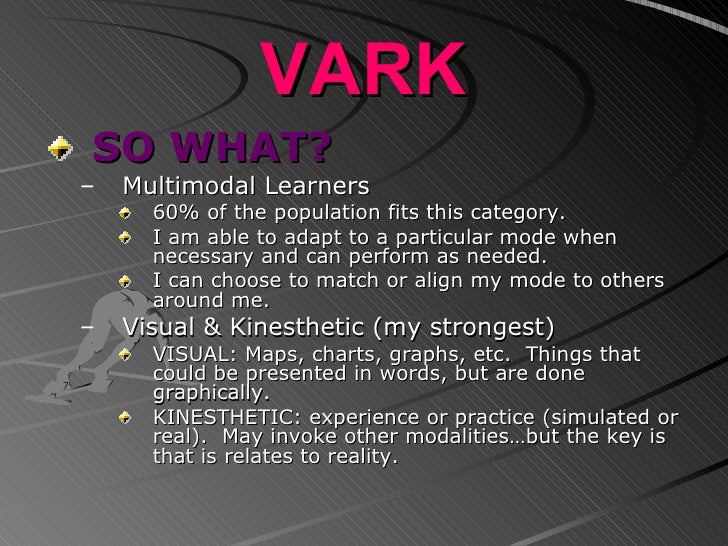 VARK

SO WHAT?

– Multimodal Learners

60% of the population fits this category.

I am able to adapt to a particular mode when necessary and can perform as needed.

I can choose to match or align my mode to others around me.

– Visual & Kinesthetic (my strongest)

VISUAL: Maps, charts, graphs, etc. Things that could be presented in words, but are done graphically.

KINESTHETIC: experience or practice (simulated or real). May invoke other modalities…but the key is that is relates to reality.